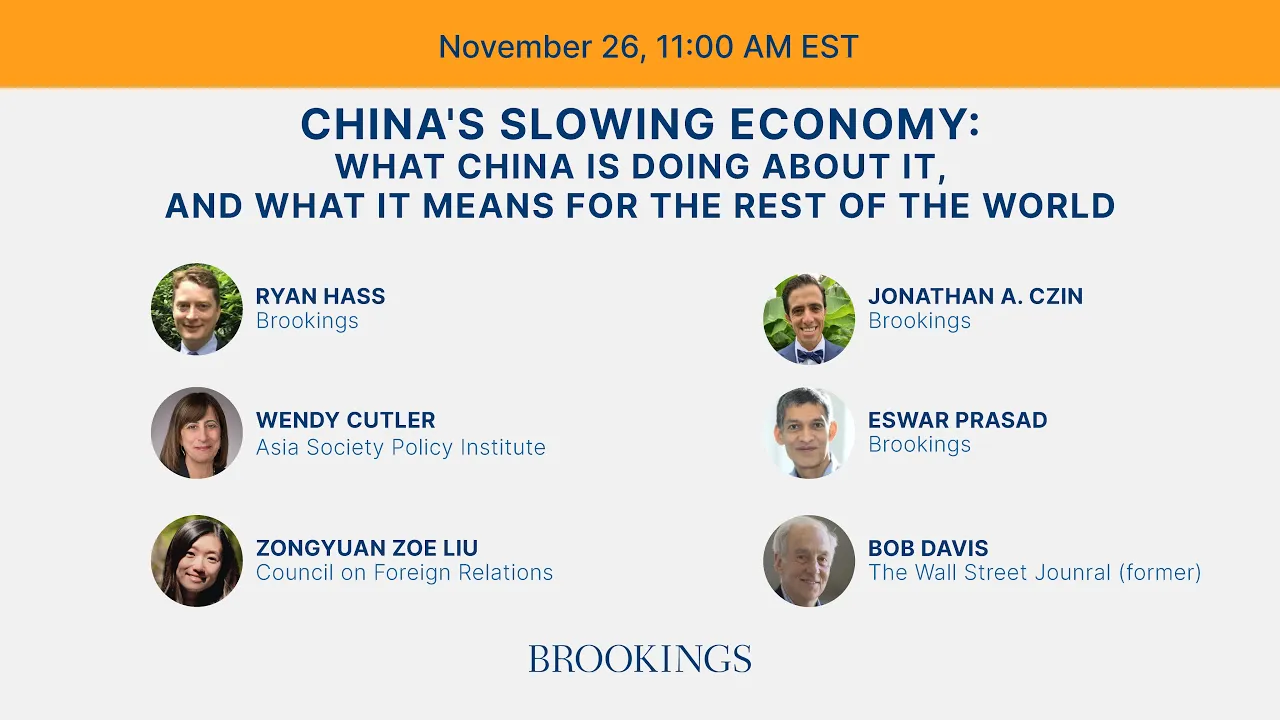 November 26, 11:00 AM EST

CHINA'S SLOWING ECONOMY:
WHAT CHINA IS DOING ABOUT IT,
AND WHAT IT MEANS FOR THE REST OF THE WORLD

RYAN HASS
Brookings

WENDY CUTLER
Asia Society Policy Institute

ZONGYUAN ZOE LIU
Council on Foreign Relations

JONATHAN A. CZIN
Brookings

ESWAR PRASAD
Brookings

BOB DAVIS
The Wall Street Jounral (former)

BROOKINGS